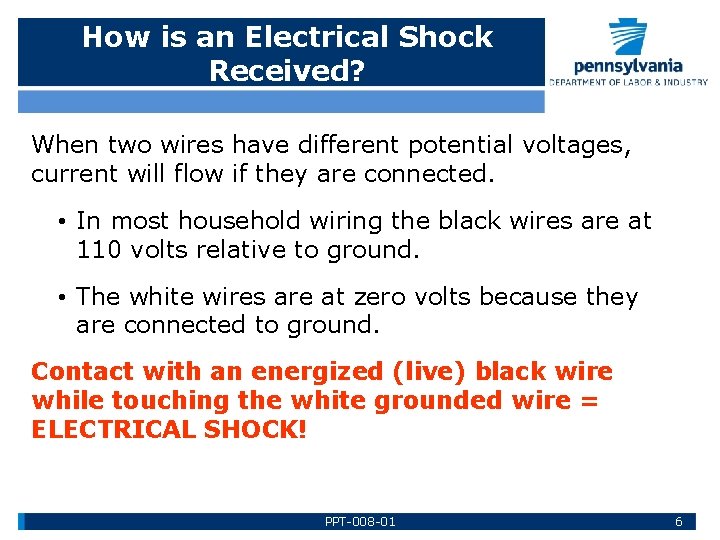 How is an Electrical Shock Received?

pennsylvania
DEPARTMENT OF LABOR & INDUSTRY

When two wires have different potential voltages, current will flow if they are connected.

• In most household wiring the black wires are at 110 volts relative to ground.

• The white wires are at zero volts because they are connected to ground.

Contact with an energized (live) black wire while touching the white grounded wire = ELECTRICAL SHOCK!

PPT-008-01

6